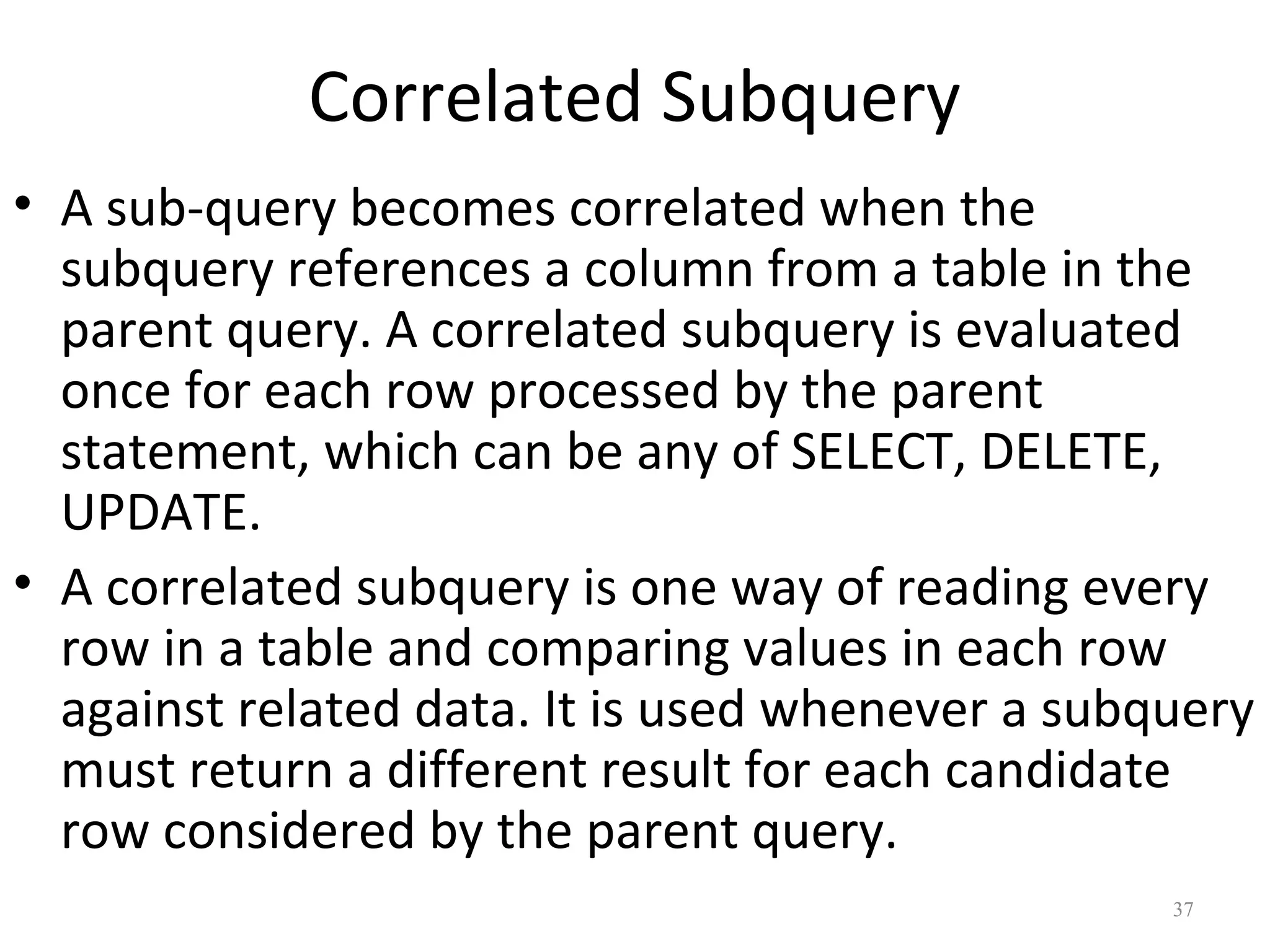 Correlated Subquery

• A sub-query becomes correlated when the subquery references a column from a table in the parent query. A correlated subquery is evaluated once for each row processed by the parent statement, which can be any of SELECT, DELETE, UPDATE.

• A correlated subquery is one way of reading every row in a table and comparing values in each row against related data. It is used whenever a subquery must return a different result for each candidate row considered by the parent query.

37